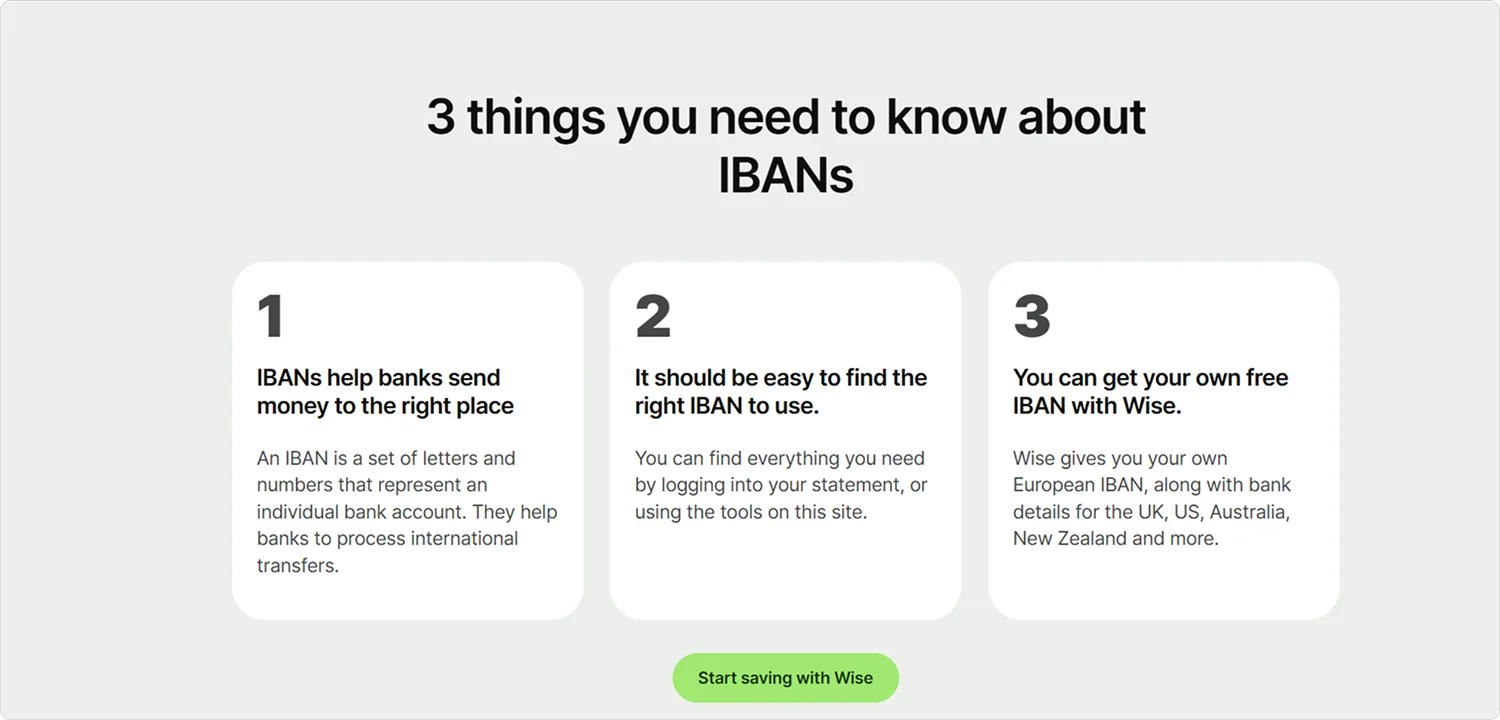 3 things you need to know about IBANs

1

IBANs help banks send money to the right place

An IBAN is a set of letters and numbers that represent an individual bank account. They help banks to process international transfers.

2

It should be easy to find the right IBAN to use.

You can find everything you need by logging into your statement, or using the tools on this site.

3

You can get your own free IBAN with Wise.

Wise gives you your own European IBAN, along with bank details for the UK, US, Australia, New Zealand and more.

Start saving with Wise